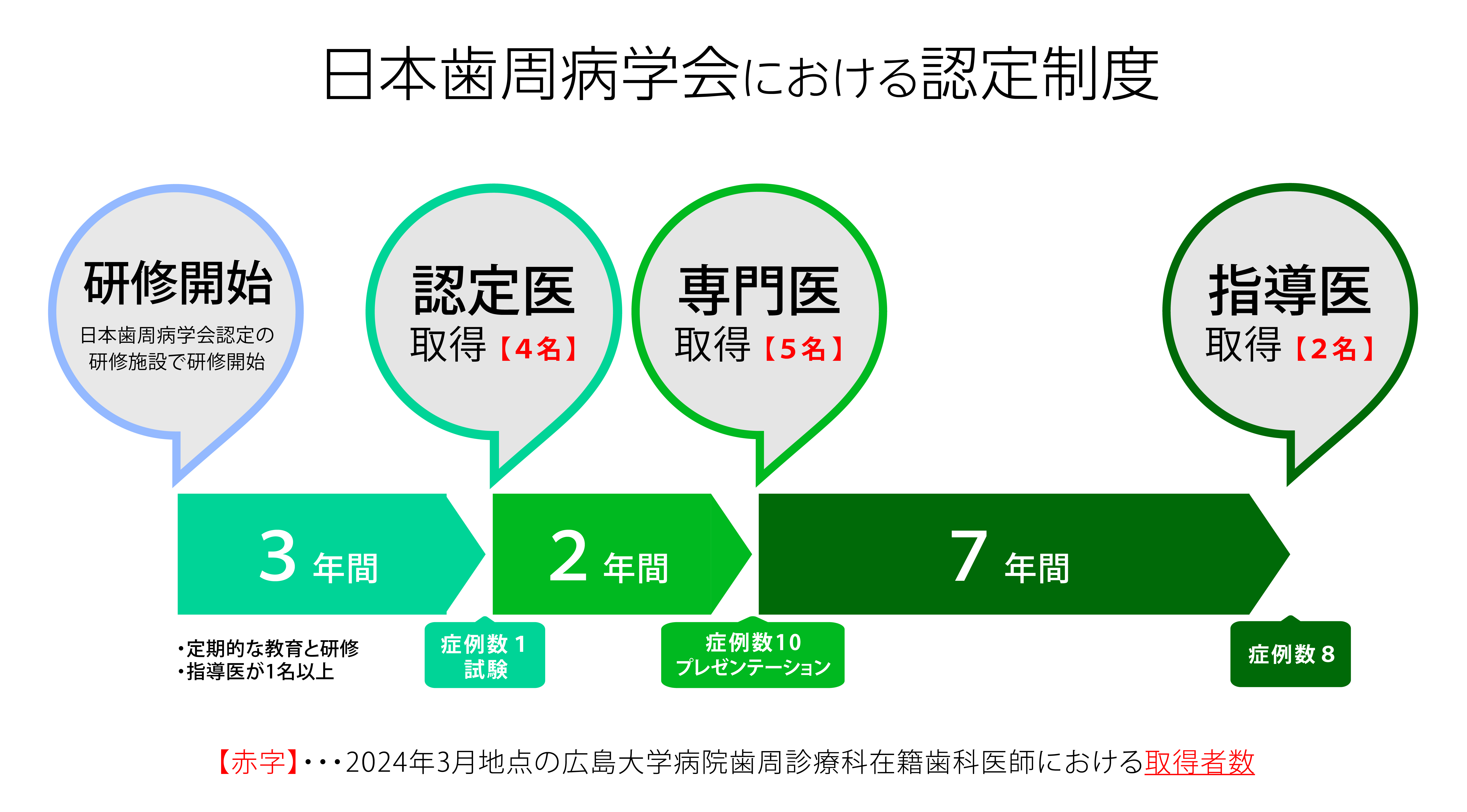 日本歯周病学会における認定制度

研修開始
日本歯周病学会認定の研修施設で研修開始

認定医
取得【4名】

専門医
取得【5名】

指導医
取得【2名】

3 年間

2 年間

7 年間

・定期的な教育と研修
・指導医が1名以上

症例数 1
試験

症例数10
プレゼンテーション

症例数 8

【赤字】・・・2024年3月地点の広島大学病院歯周診療科在籍歯科医師における取得者数